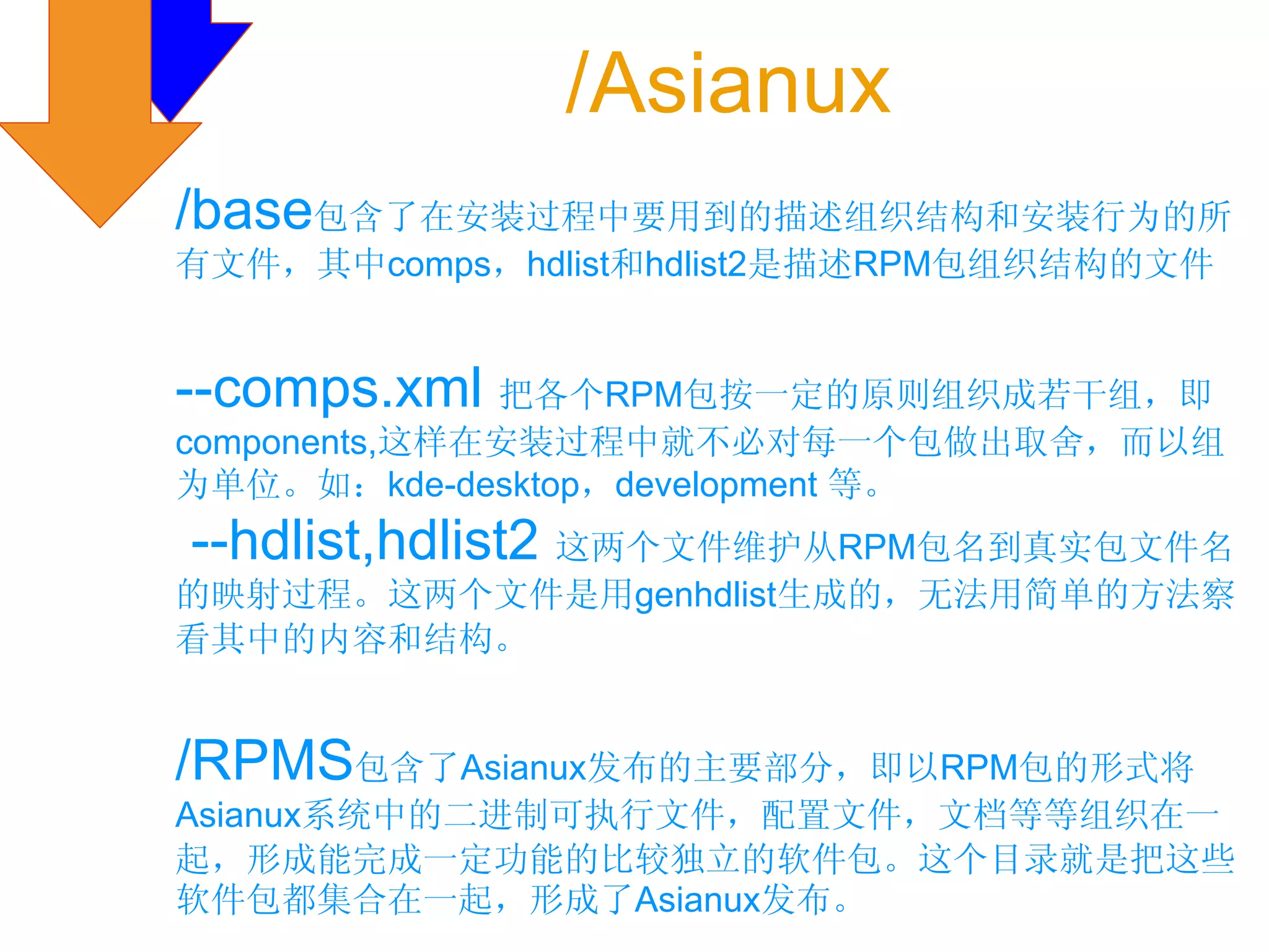 /Asianux

/base包含了在安装过程中要用到的描述组织结构和安装行为的所有文件，其中comps，hdlist和hdlist2是描述RPM包组织结构的文件

--comps.xml 把各个RPM包按一定的原则组织成若干组，即components,这样在安装过程中就不必对每一个包做出取舍，而以组为单位。如：kde-desktop，development 等。

--hdlist,hdlist2 这两个文件维护从RPM包名到真实包文件名的映射过程。这两个文件是用genhdlist生成的，无法用简单的方法察看其中的内容和结构。

/RPMS包含了Asianux发布的主要部分，即以RPM包的形式将Asianux系统中的二进制可执行文件，配置文件，文档等等组织在一起，形成能完成一定功能的比较独立的软件包。这个目录就是把这些软件包都集合在一起，形成了Asianux发布。